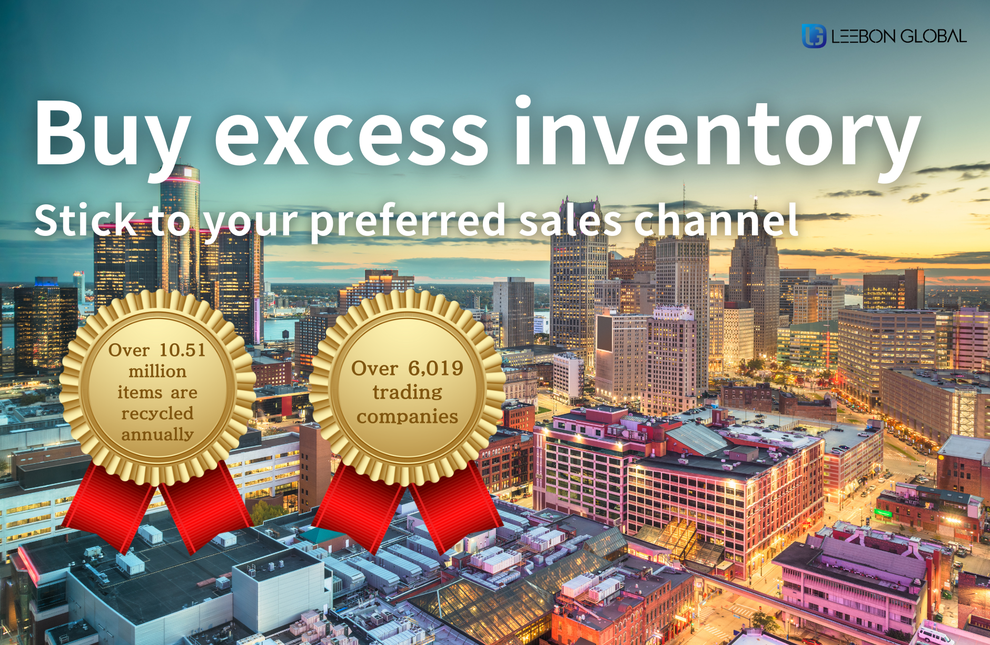 LEEBON GLOBAL

Buy excess inventory

Stick to your preferred sales channel

Over 10.51 million items are recycled annually

Over 6,019 trading companies